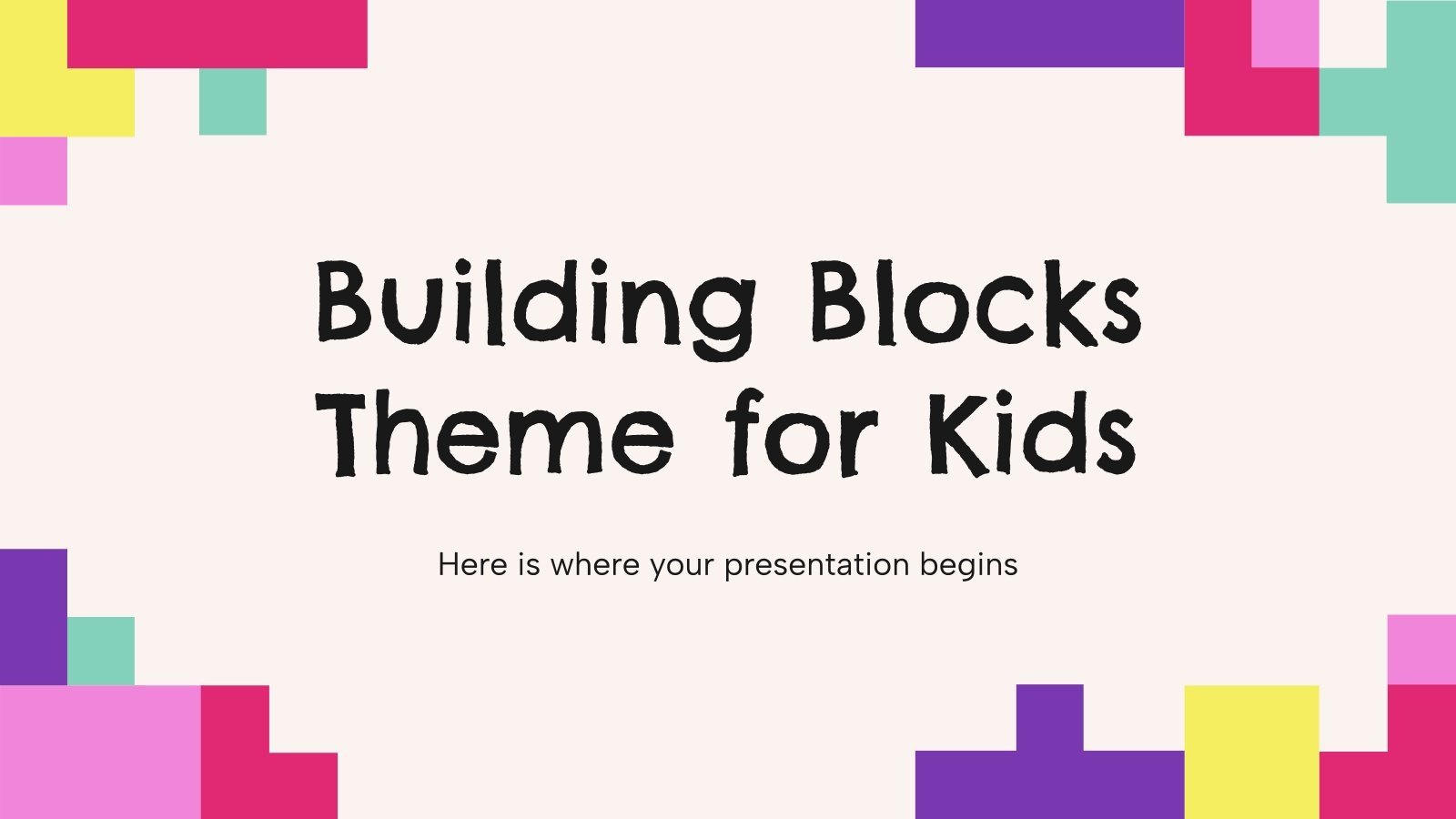 Building Blocks Theme for Kids

Here is where your presentation begins